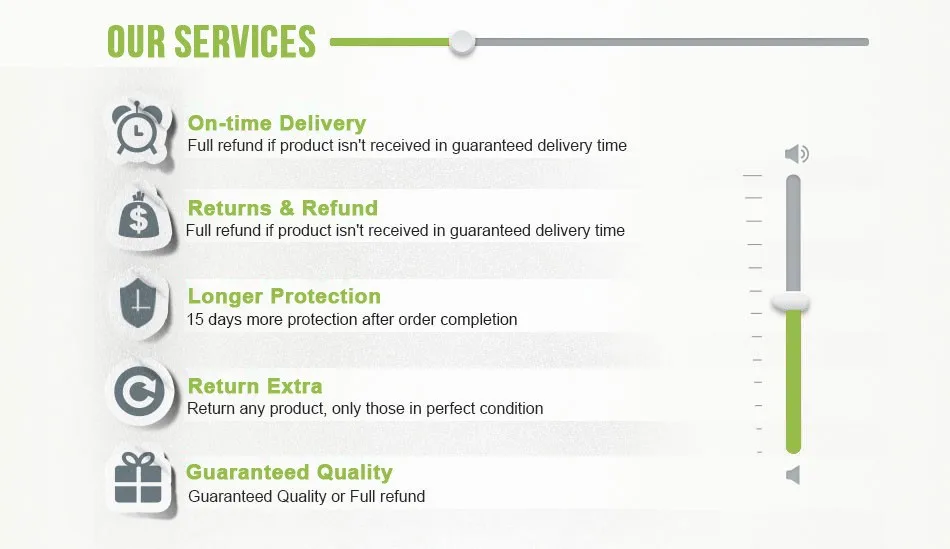 OUR SERVICES

On-time Delivery
Full refund if product isn't received in guaranteed delivery time

Returns & Refund
Full refund if product isn't received in guaranteed delivery time

Longer Protection
15 days more protection after order completion

Return Extra
Return any product, only those in perfect condition

Guaranteed Quality
Guaranteed Quality or Full refund